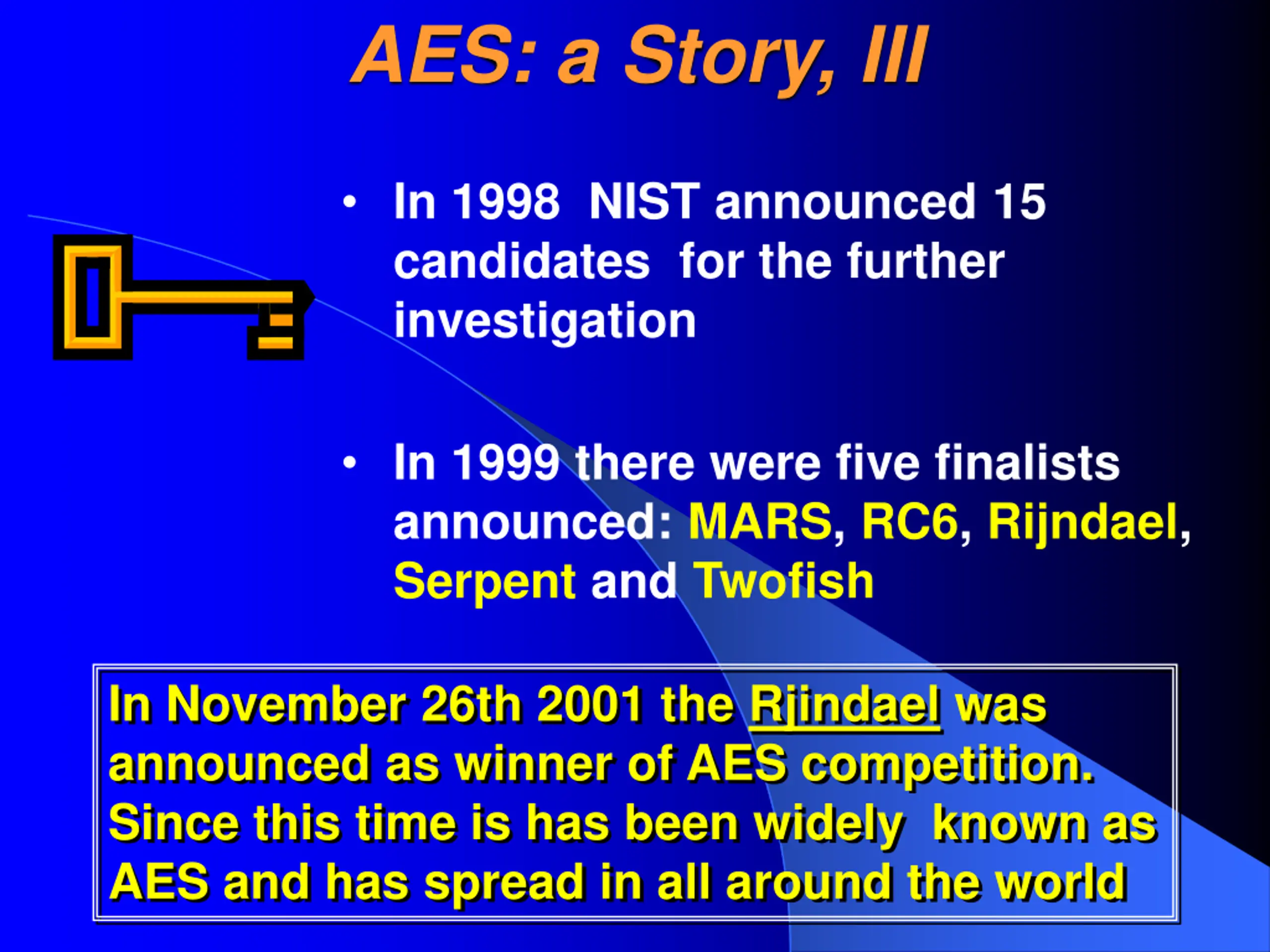 AES: a Story, III

• In 1998 NIST announced 15 candidates for the further investigation

• In 1999 there were five finalists announced: MARS, RC6, Rijndael, Serpent and Twofish

In November 26th 2001 the Rjindael was announced as winner of AES competition. Since this time is has been widely known as AES and has spread in all around the world